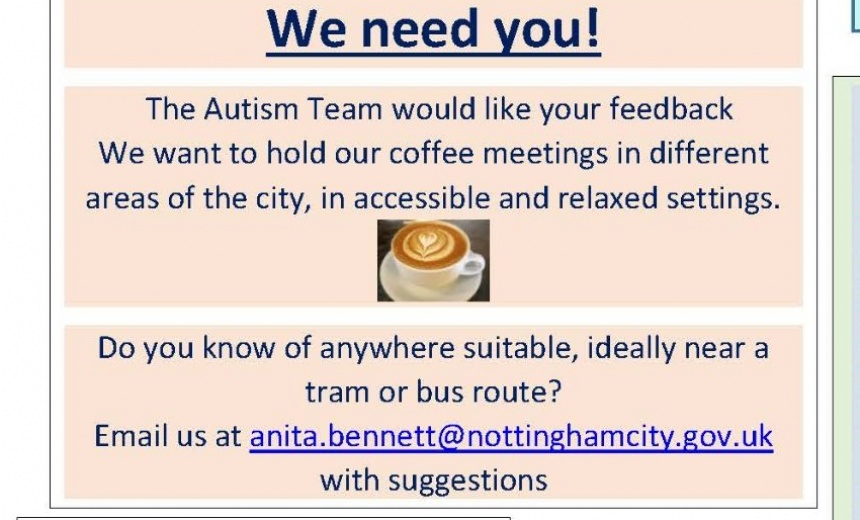 We need you!

The Autism Team would like your feedback
We want to hold our coffee meetings in different areas of the city, in accessible and relaxed settings.

Do you know of anywhere suitable, ideally near a tram or bus route?
Email us at anita.bennett@nottinghamcity.gov.uk with suggestions